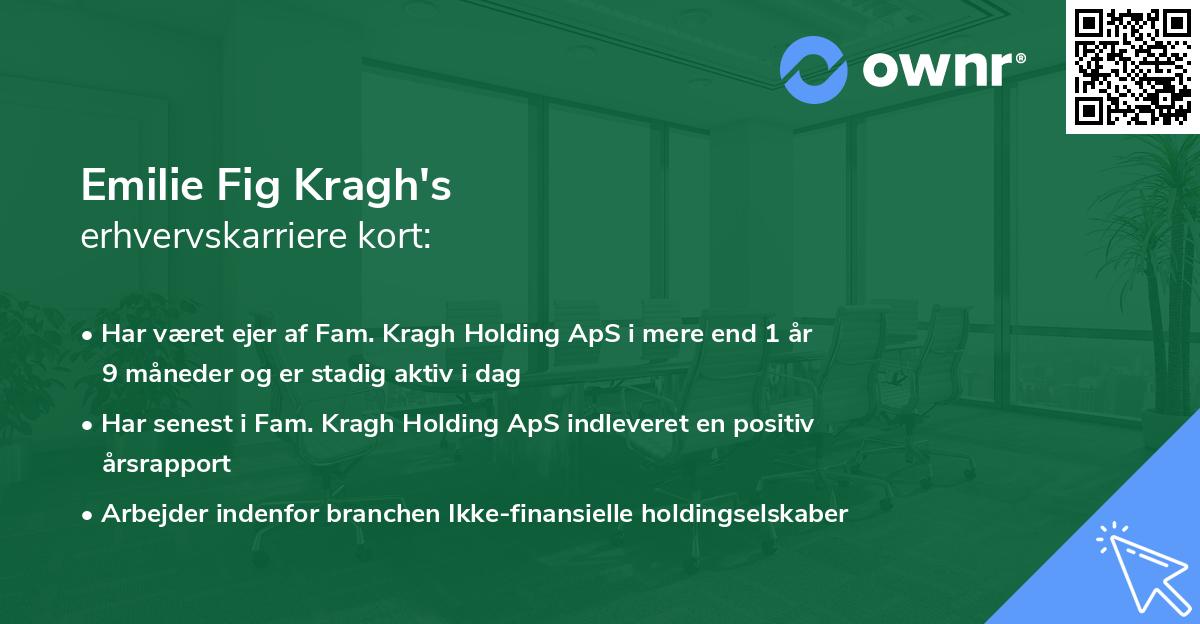 ownr®

Emilie Fig Kragh's
erhvervskarriere kort:

• Har været ejer af Fam. Kragh Holding ApS i mere end 1 år 9 måneder og er stadig aktiv i dag

• Har senest i Fam. Kragh Holding ApS indleveret en positiv årsrapport

• Arbejder indenfor branchen Ikke-finansielle holdingselskaber